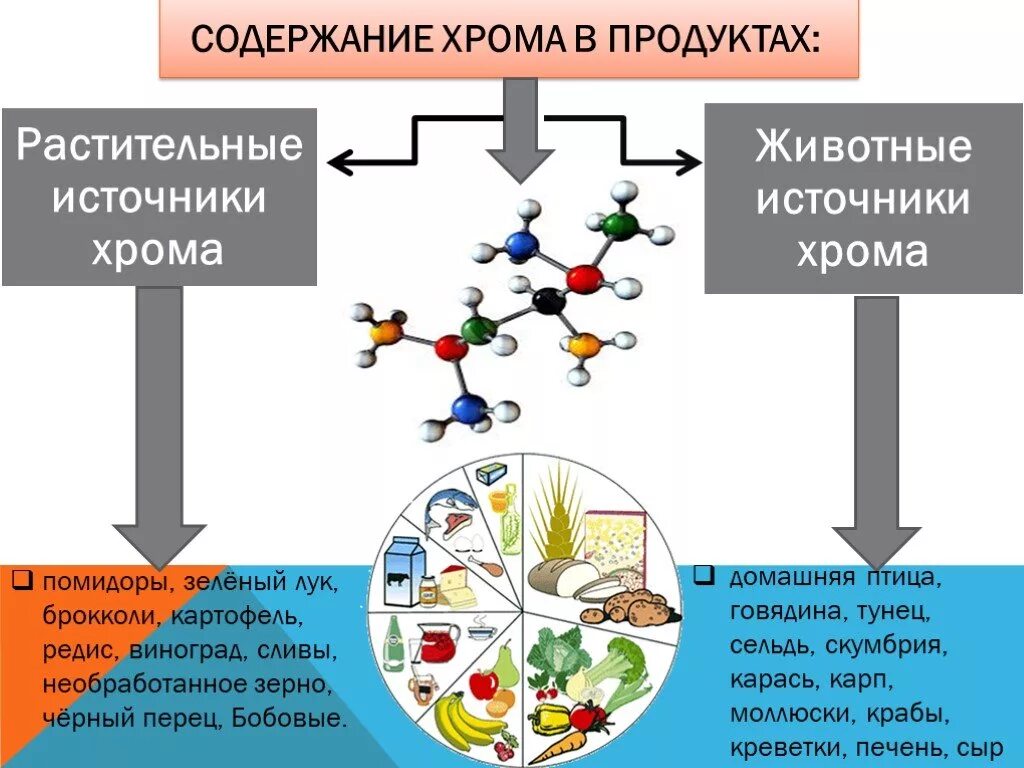 СОДЕРЖАНИЕ ХРОМА В ПРОДУКТАХ:

Растительные источники хрома

Животные источники хрома

☐ помидоры, зелёный лук, брокколи, картофель, редис, виноград, сливы, необработанное зерно, чёрный перец, Бобовые.

☐ домашняя птица, говядина, тунец, сельдь, скумбрия, карась, карп, моллюски, крабы, креветки, печень, сыр